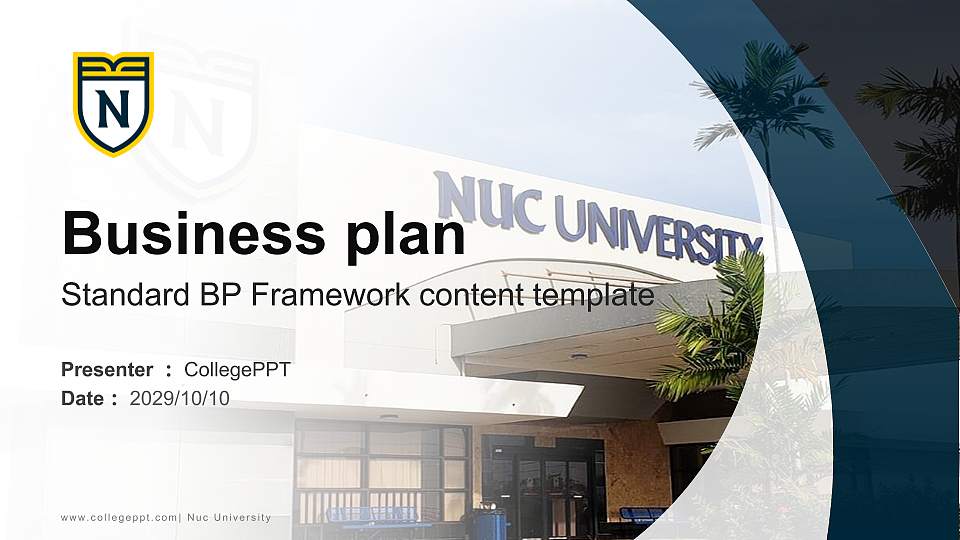 N

NUC UNIVERSITY

Business plan

Standard BP Framework content template

Presenter ： CollegePPT

Date ： 2029/10/10

www.collegeppt.com| Nuc University